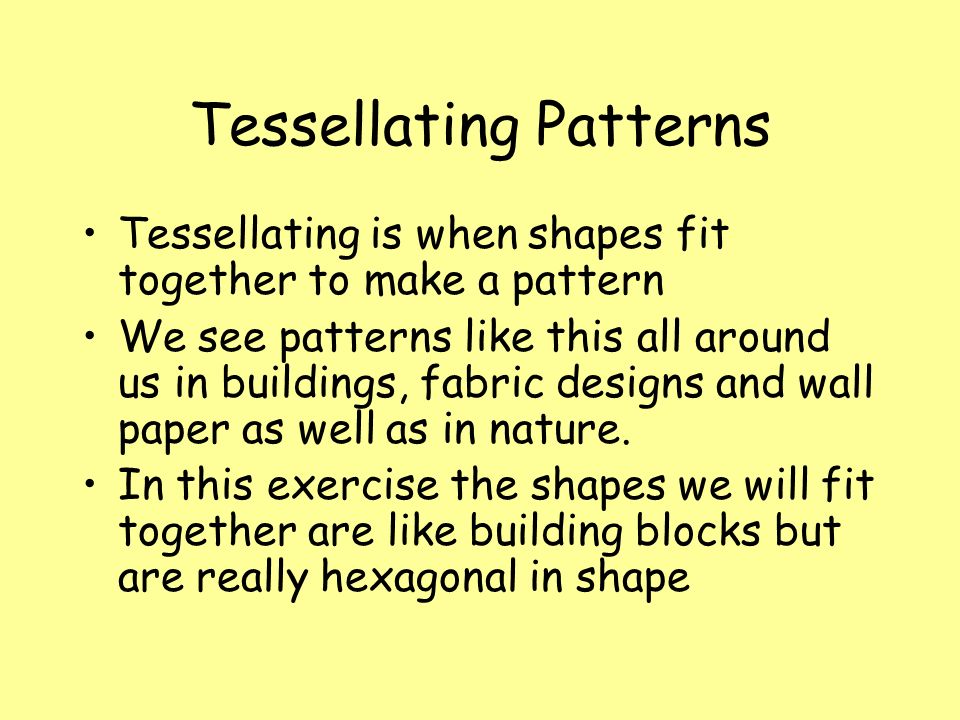 Tessellating Patterns

• Tessellating is when shapes fit together to make a pattern
• We see patterns like this all around us in buildings, fabric designs and wall paper as well as in nature.
• In this exercise the shapes we will fit together are like building blocks but are really hexagonal in shape